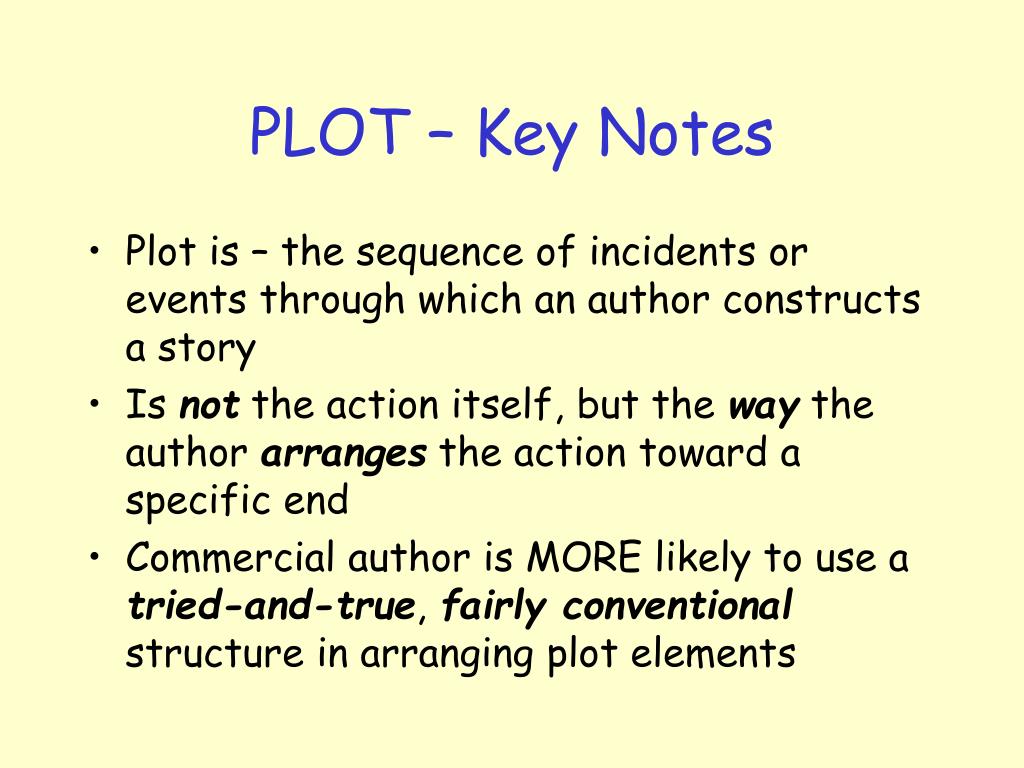 PLOT – Key Notes

• Plot is – the sequence of incidents or events through which an author constructs a story
• Is not the action itself, but the way the author arranges the action toward a specific end
• Commercial author is MORE likely to use a tried-and-true, fairly conventional structure in arranging plot elements